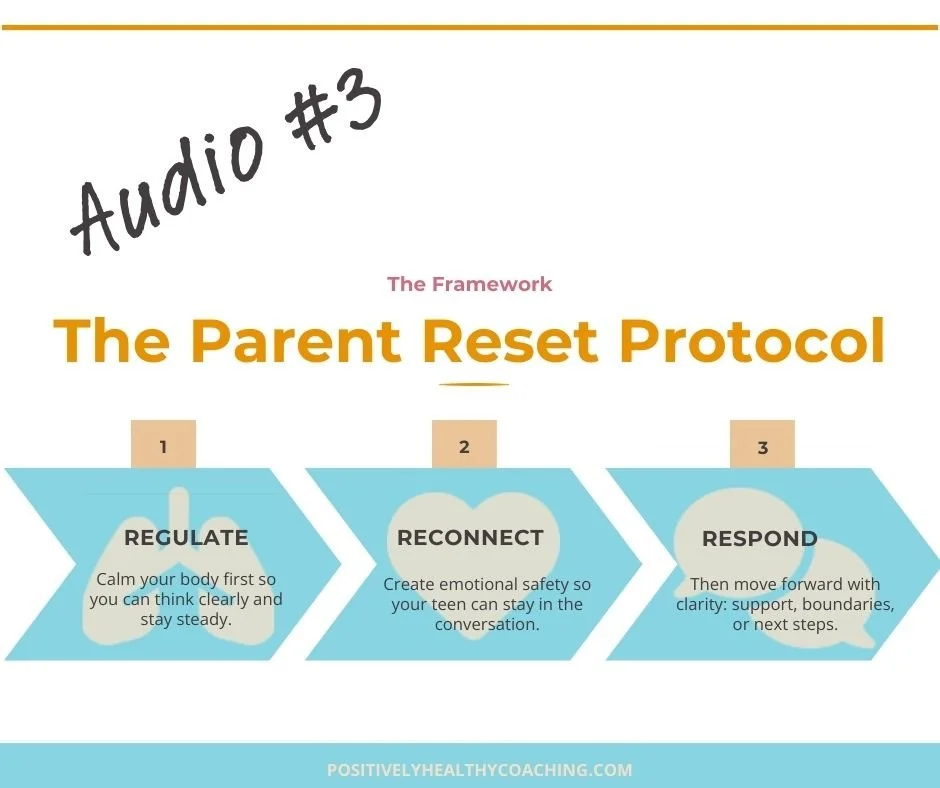 Audio #3

The Framework

The Parent Reset Protocol

1

REGULATE

Calm your body first so you can think clearly and stay steady.

2

RECONNECT

Create emotional safety so your teen can stay in the conversation.

3

RESPOND

Then move forward with clarity: support, boundaries, or next steps.

POSITIVELYHEALTHYCOACHING.COM